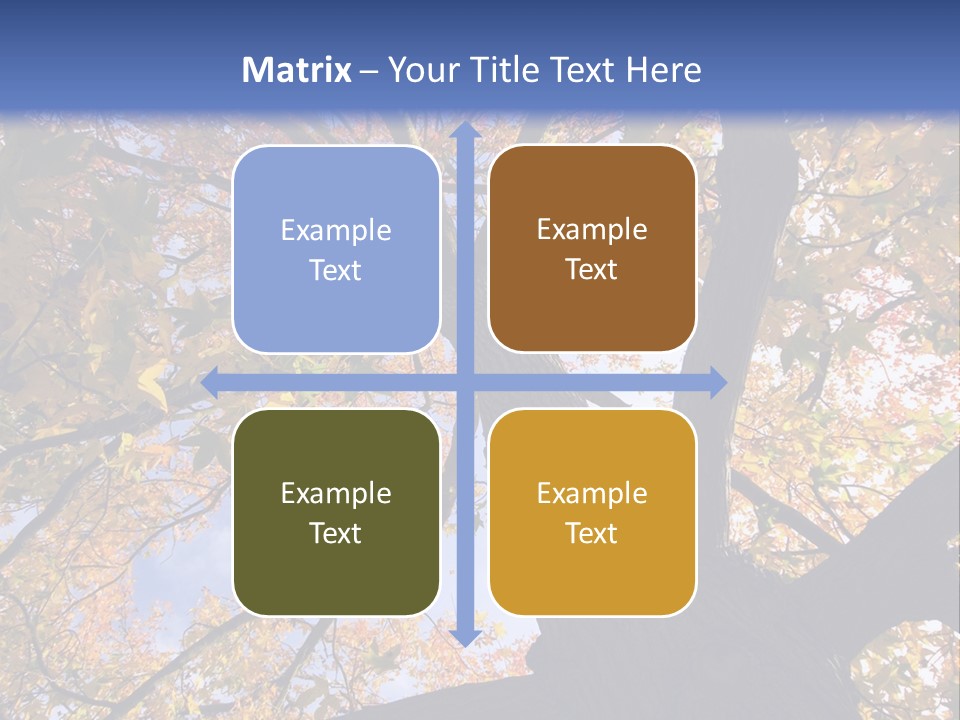 Matrix – Your Title Text Here

Example Text

Example Text

Example Text

Example Text